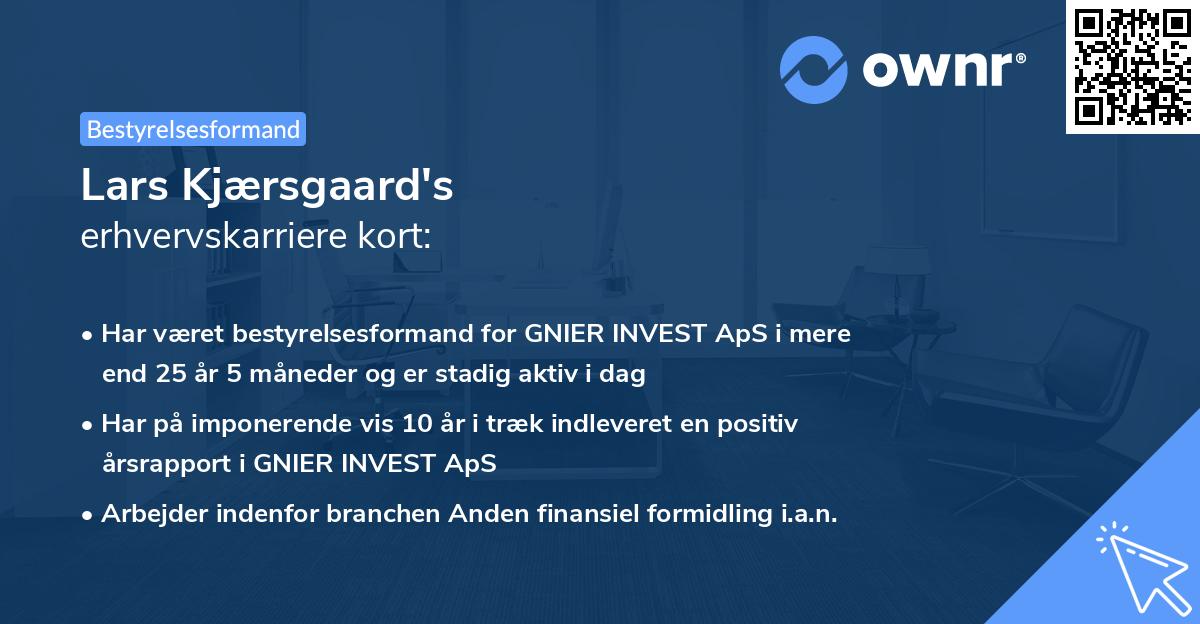 ownr®

Bestyrelsesformand

Lars Kjærsgaard's
erhvervskarriere kort:

• Har været bestyrelsesformand for GNIER INVEST ApS i mere end 25 år 5 måneder og er stadig aktiv i dag
• Har på imponerende vis 10 år i træk indleveret en positiv årsrapport i GNIER INVEST ApS
• Arbejder indenfor branchen Anden finansiel formidling i.a.n.